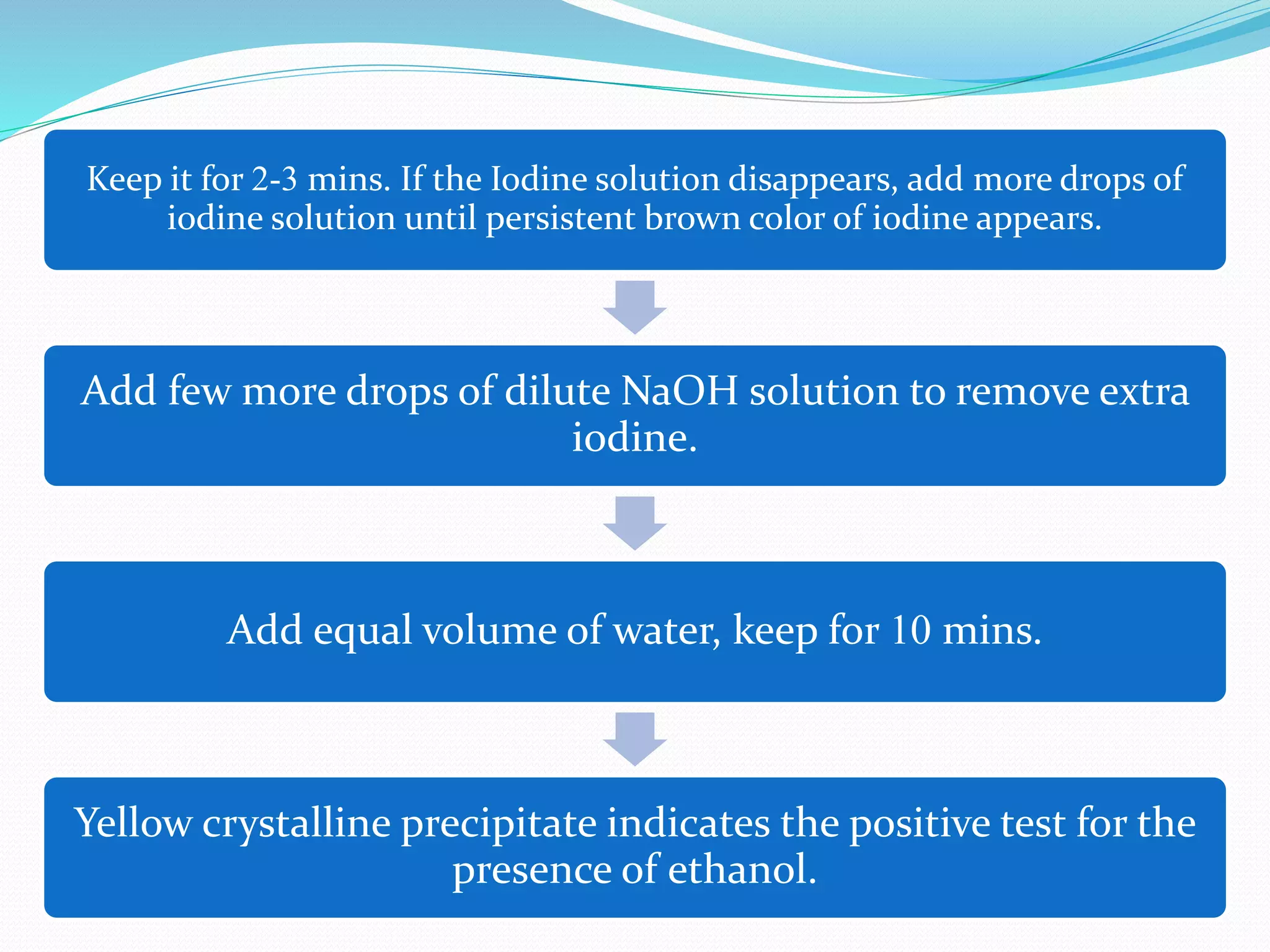 Keep it for 2-3 mins. If the Iodine solution disappears, add more drops of iodine solution until persistent brown color of iodine appears.

Add few more drops of dilute NaOH solution to remove extra iodine.

Add equal volume of water, keep for 10 mins.

Yellow crystalline precipitate indicates the positive test for the presence of ethanol.